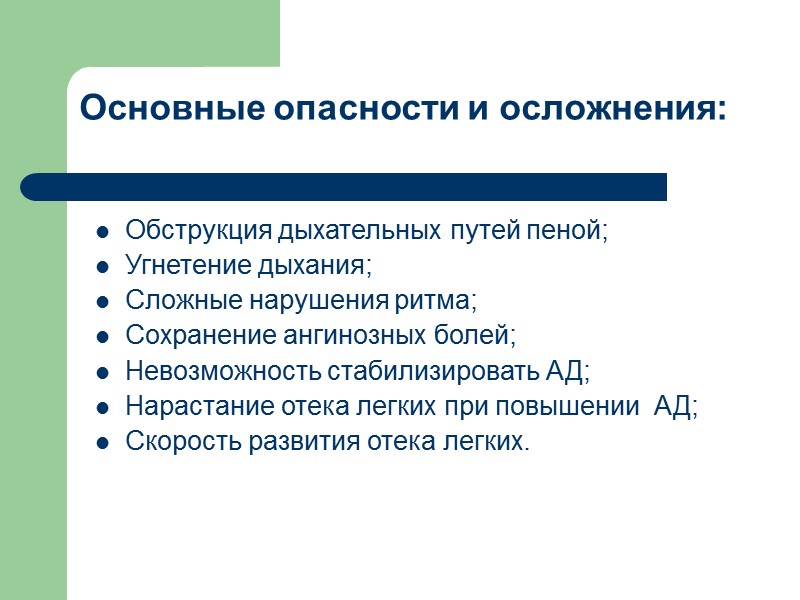 Основные опасности и осложнения:

- Обструкция дыхательных путей пеной;
- Угнетение дыхания;
- Сложные нарушения ритма;
- Сохранение ангинозных болей;
- Невозможность стабилизировать АД;
- Нарастание отека легких при повышении АД;
- Скорость развития отека легких.